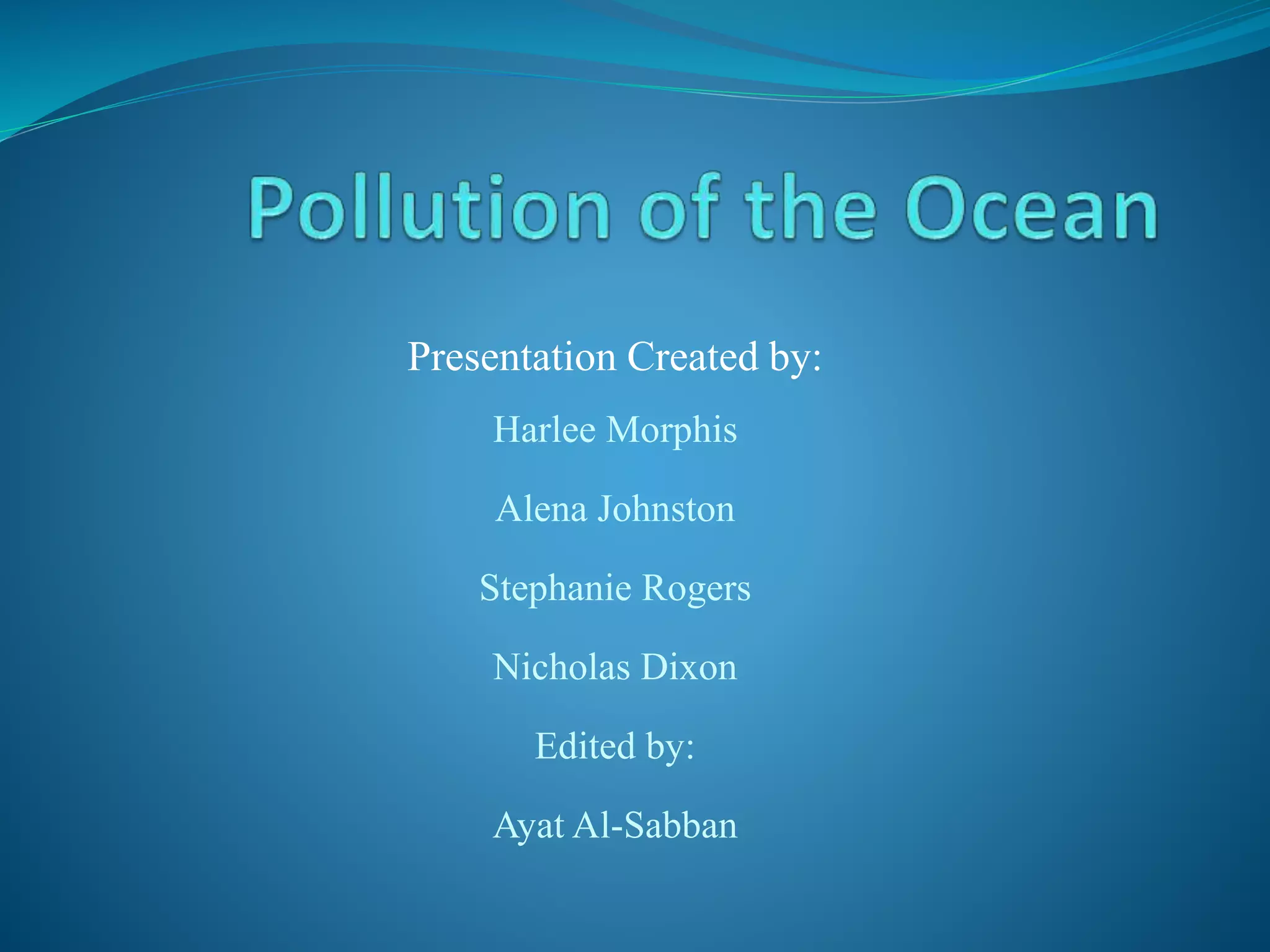 Pollution of the Ocean

Presentation Created by:

Harlee Morphis

Alena Johnston

Stephanie Rogers

Nicholas Dixon

Edited by:

Ayat Al-Sabban